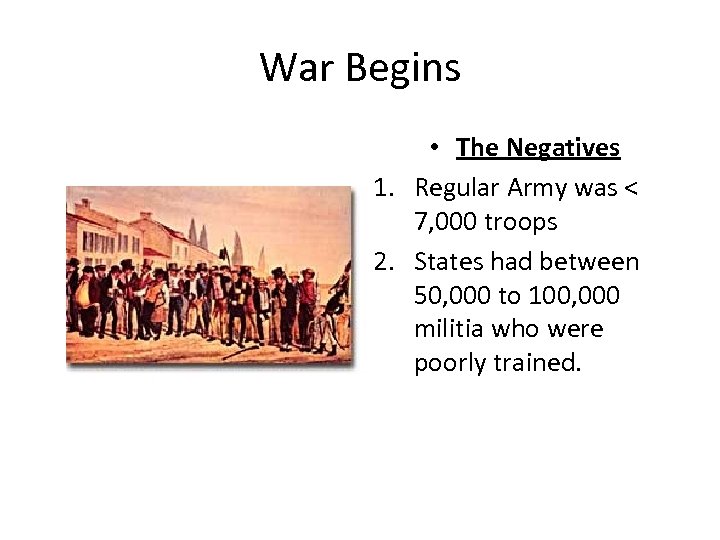 War Begins

• The Negatives

1. Regular Army was < 7,000 troops
2. States had between 50,000 to 100,000 militia who were poorly trained.